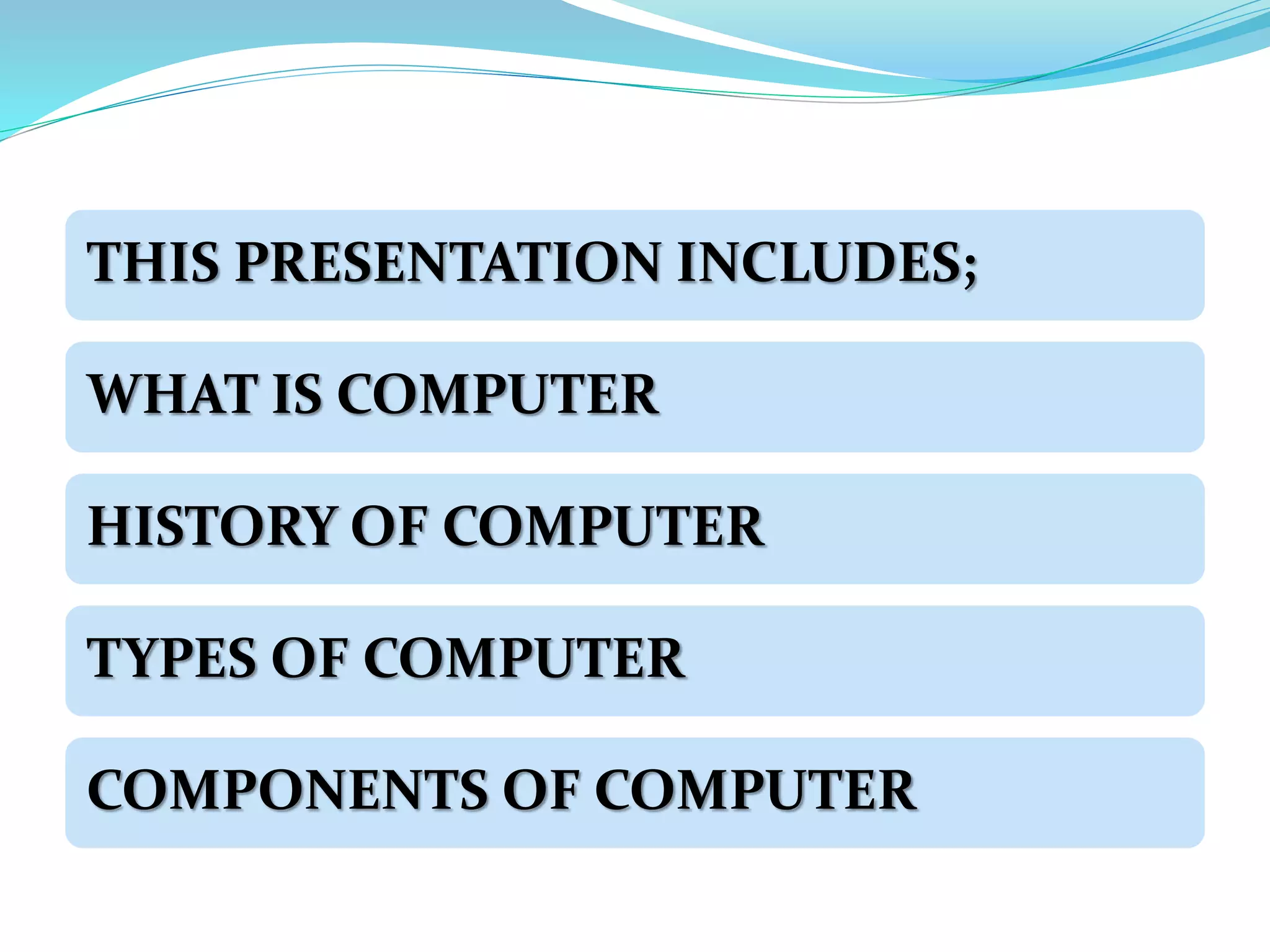 THIS PRESENTATION INCLUDES;

WHAT IS COMPUTER

HISTORY OF COMPUTER

TYPES OF COMPUTER

COMPONENTS OF COMPUTER